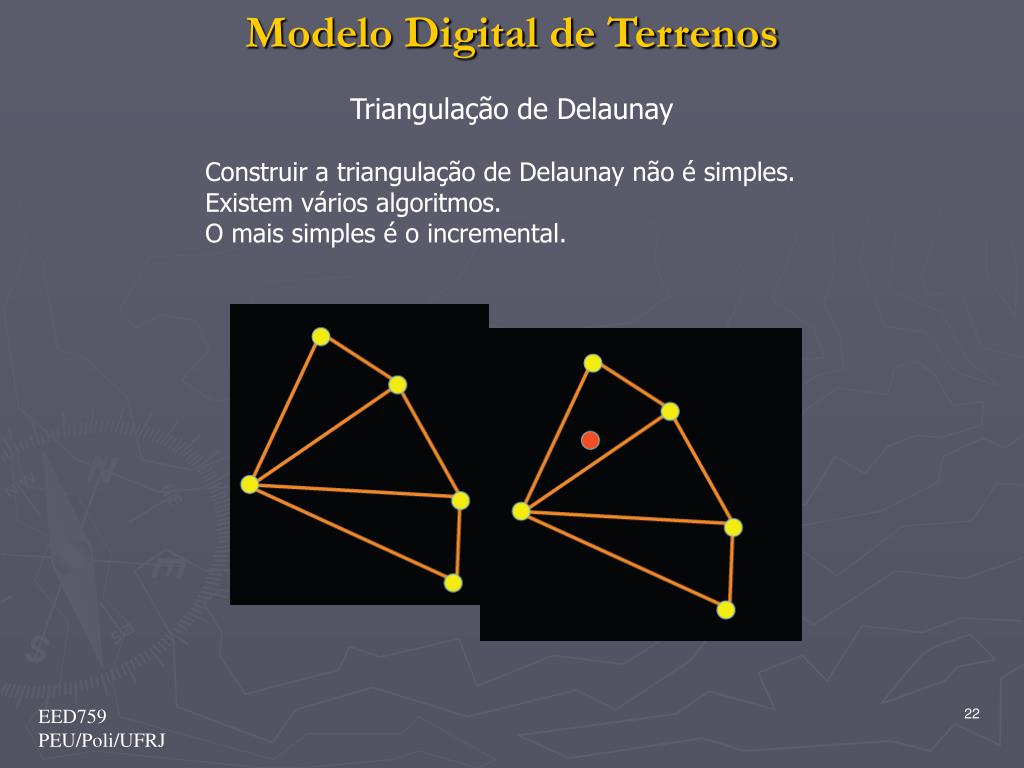 Modelo Digital de Terrenos

Triangulação de Delaunay

Construir a triangulação de Delaunay não é simples.
Existem vários algoritmos.
O mais simples é o incremental.

EED759
PEU/Poli/UFRJ

22